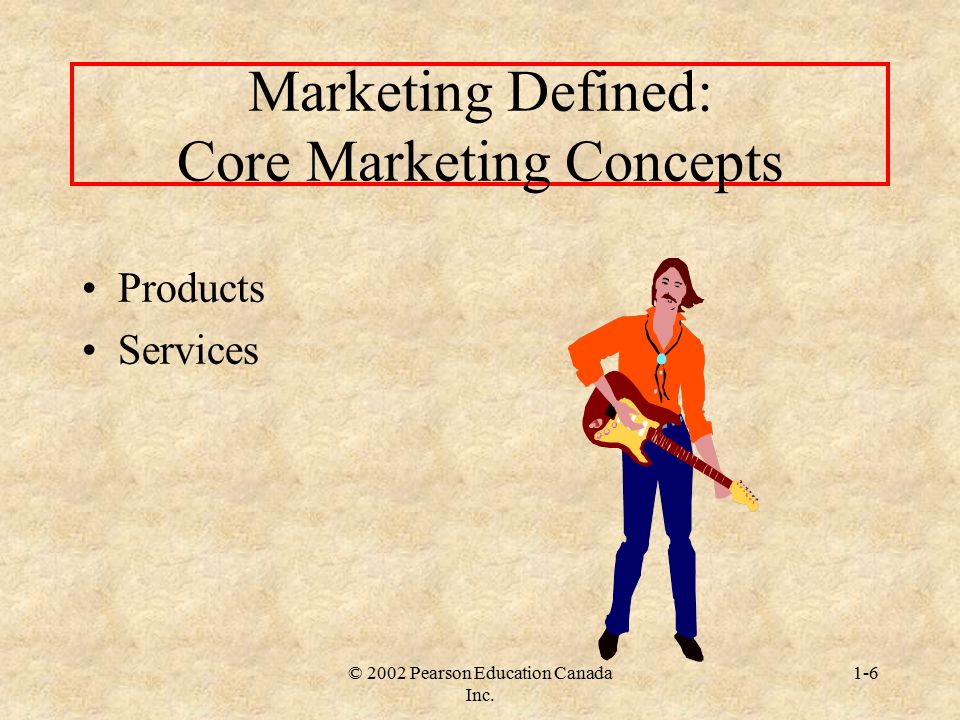 Marketing Defined:
Core Marketing Concepts

• Products
• Services

© 2002 Pearson Education Canada Inc.

1-6